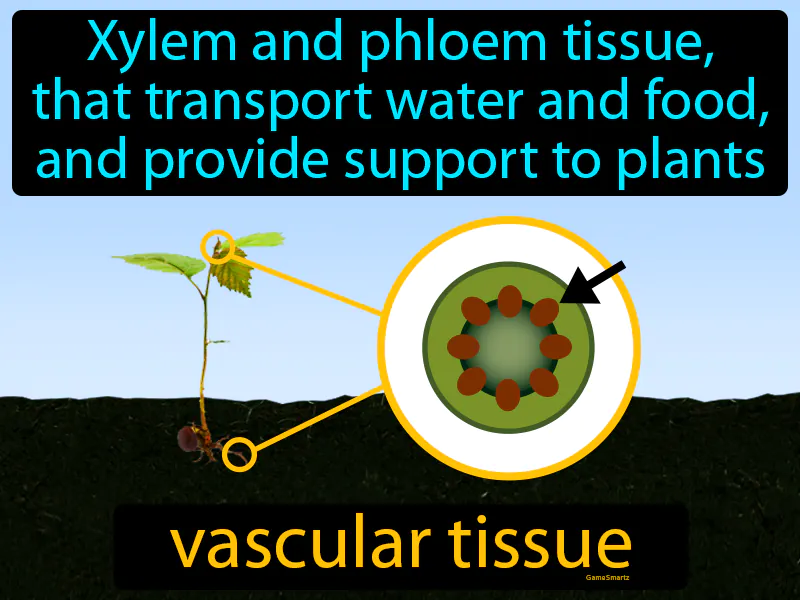 Xylem and phloem tissue, that transport water and food, and provide support to plants

vascular tissue

GameSmartz